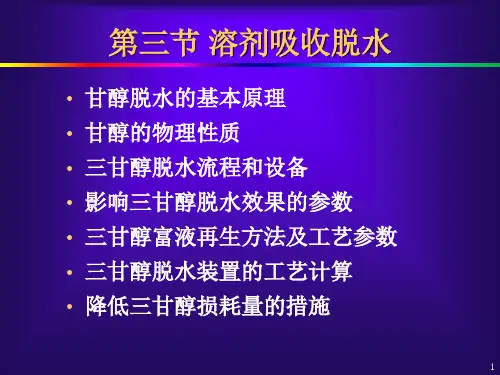 第三节 溶剂吸收脱水

• 甘醇脱水的基本原理
• 甘醇的物理性质
• 三甘醇脱水流程和设备
• 影响三甘醇脱水效果的参数
• 三甘醇富液再生方法及工艺参数
• 三甘醇脱水装置的工艺计算
• 降低三甘醇损耗量的措施

1